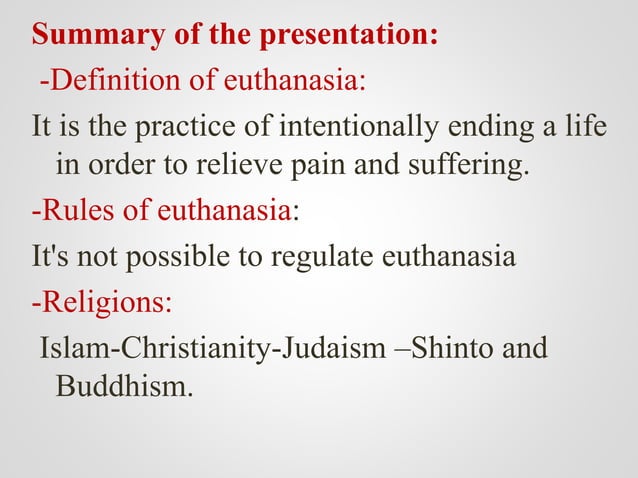 Summary of the presentation:

-Definition of euthanasia:

It is the practice of intentionally ending a life in order to relieve pain and suffering.

-Rules of euthanasia:

It's not possible to regulate euthanasia

-Religions:

Islam-Christianity-Judaism –Shinto and Buddhism.